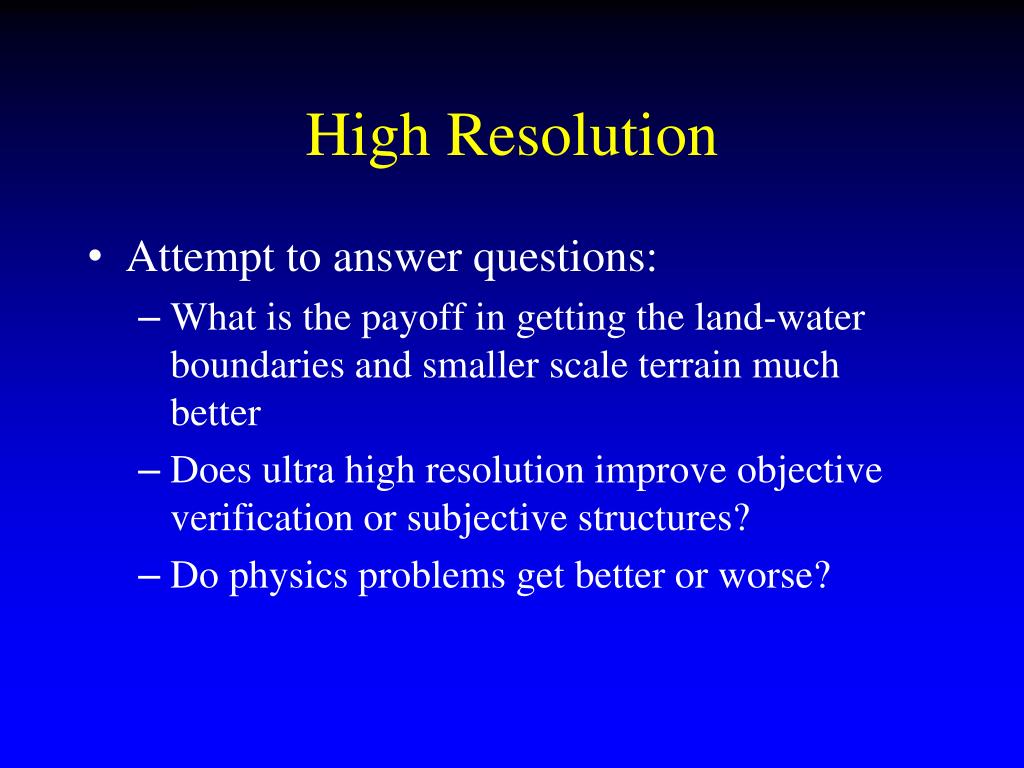 High Resolution

• Attempt to answer questions:
– What is the payoff in getting the land-water boundaries and smaller scale terrain much better
– Does ultra high resolution improve objective verification or subjective structures?
– Do physics problems get better or worse?